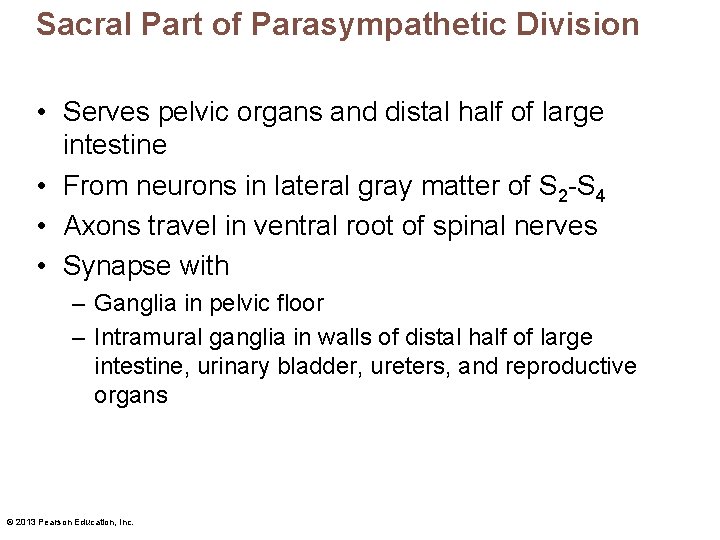 Sacral Part of Parasympathetic Division

• Serves pelvic organs and distal half of large intestine
• From neurons in lateral gray matter of $S_2$-$S_4$
• Axons travel in ventral root of spinal nerves
• Synapse with
– Ganglia in pelvic floor
– Intramural ganglia in walls of distal half of large intestine, urinary bladder, ureters, and reproductive organs

© 2013 Pearson Education, Inc.